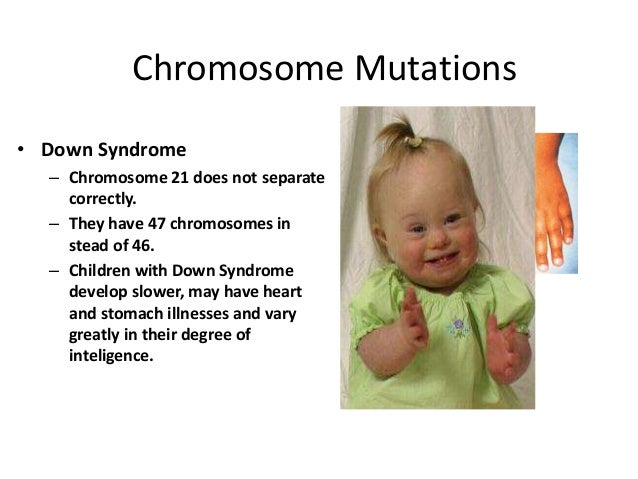 Chromosome Mutations

• Down Syndrome
– Chromosome 21 does not separate correctly.
– They have 47 chromosomes in stead of 46.
– Children with Down Syndrome develop slower, may have heart and stomach illnesses and vary greatly in their degree of inteligence.